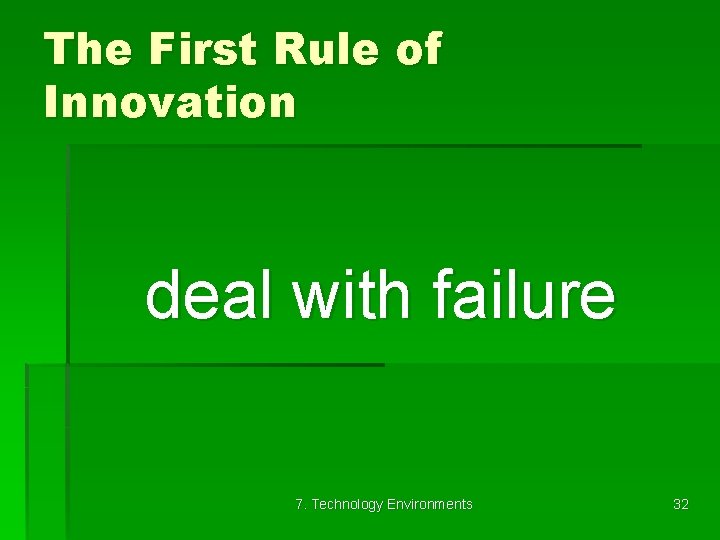 The First Rule of Innovation

deal with failure

7. Technology Environments

32